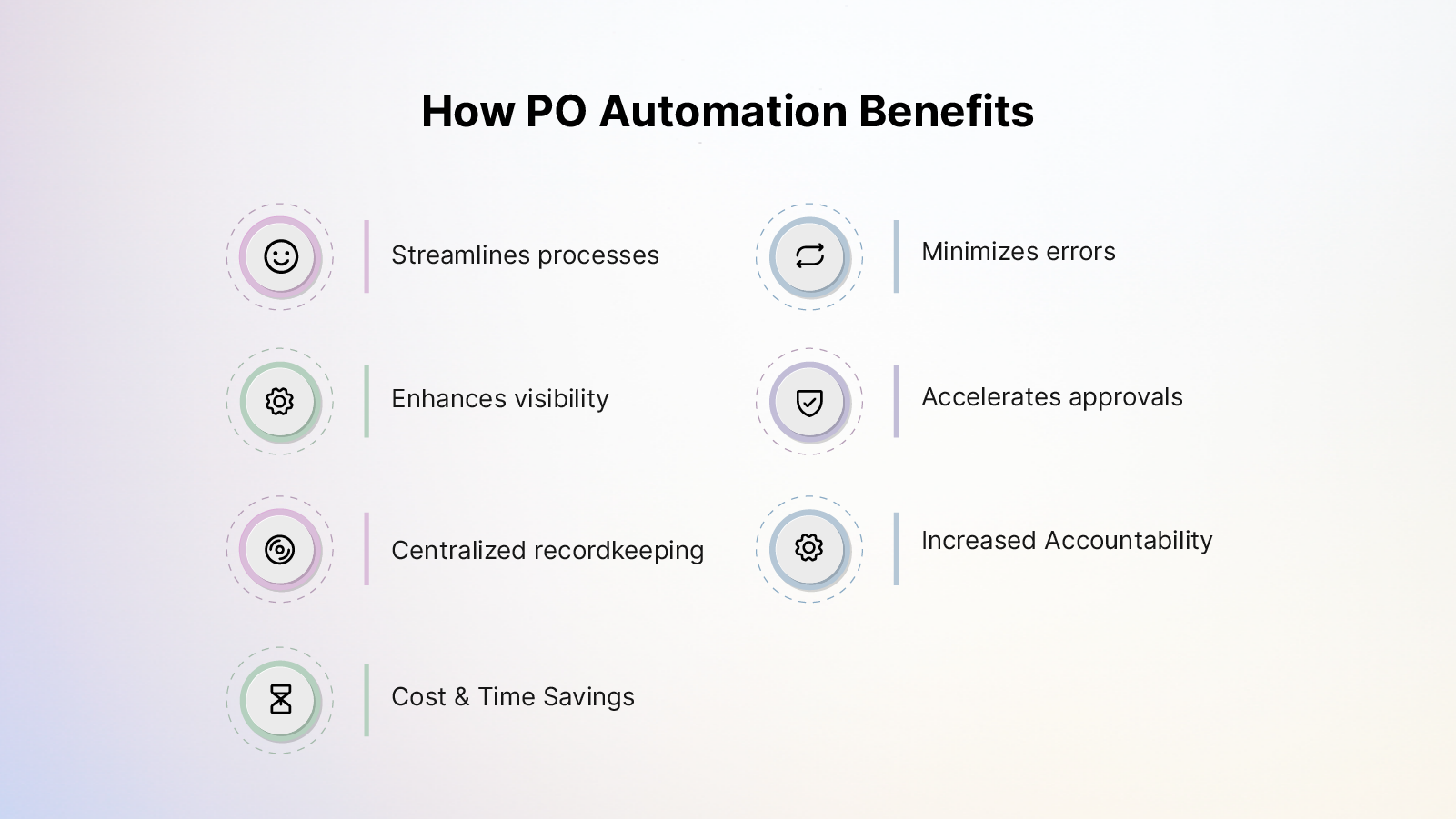 How PO Automation Benefits

Streamlines processes

Enhances visibility

Centralized recordkeeping

Cost & Time Savings

Minimizes errors

Accelerates approvals

Increased Accountability